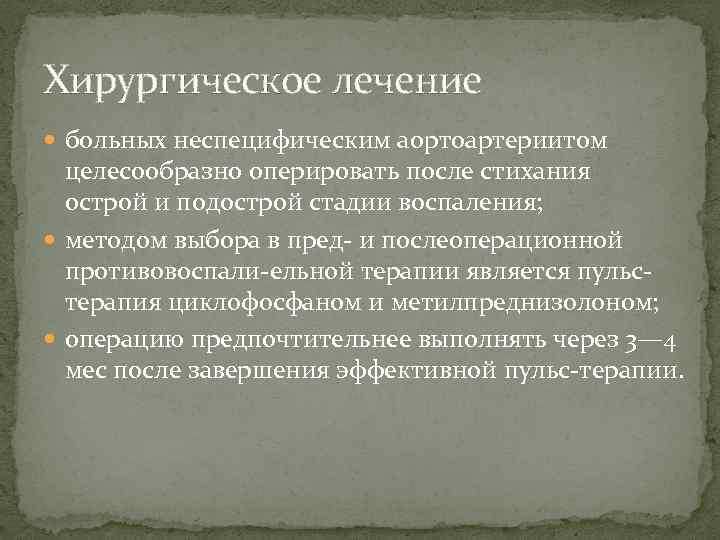 Хирургическое лечение

больных неспецифическим аортоартериитом целесообразно оперировать после стихания острой и подострой стадии воспаления;

методом выбора в пред- и послеоперационной противовоспали-ельной терапии является пульс-терапия циклофосфаном и метилпреднизолоном;

операцию предпочтительнее выполнять через 3—4 мес после завершения эффективной пульс-терапии.